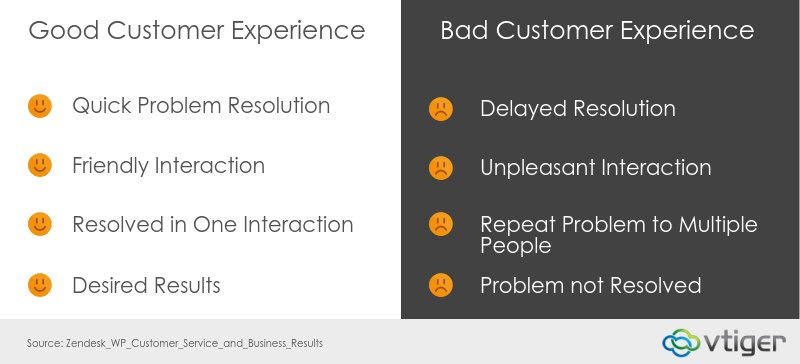 Good Customer Experience

Quick Problem Resolution

Friendly Interaction

Resolved in One Interaction

Desired Results

Bad Customer Experience

Delayed Resolution

Unpleasant Interaction

Repeat Problem to Multiple People

Problem not Resolved

Source: Zendesk_WP_Customer_Service_and_Business_Results

vtiger